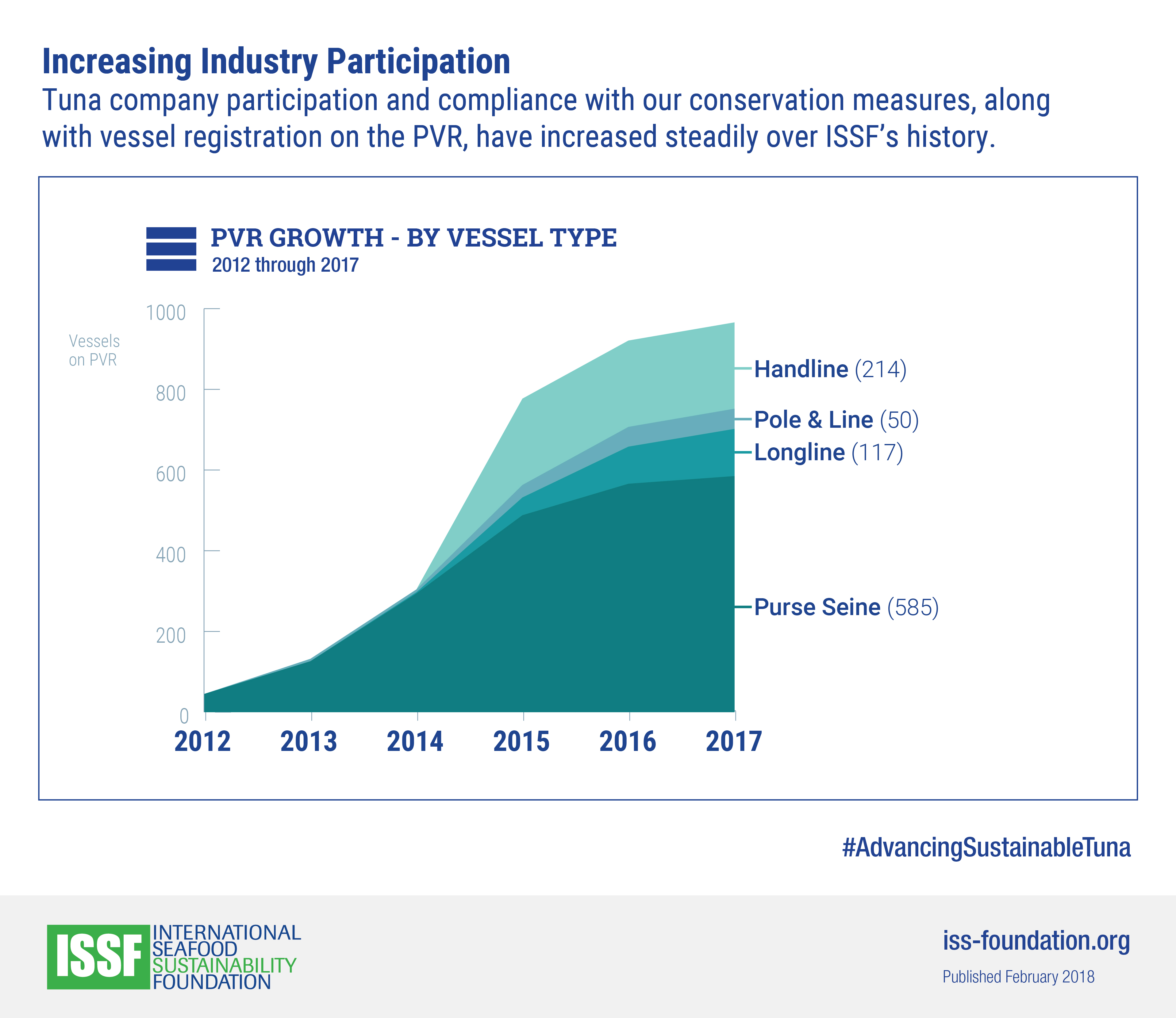 Increasing Industry Participation

Tuna company participation and compliance with our conservation measures, along with vessel registration on the PVR, have increased steadily over ISSF's history.

PVR GROWTH - BY VESSEL TYPE
2012 through 2017

Vessels on PVR

1000
800
600
400
200
0

Handline (214)
Pole & Line (50)
Longline (117)
Purse Seine (585)

2012 2013 2014 2015 2016 2017

#AdvancingSustainableTuna

ISSF INTERNATIONAL SEAFOOD SUSTAINABILITY FOUNDATION

iss-foundation.org

Published February 2018